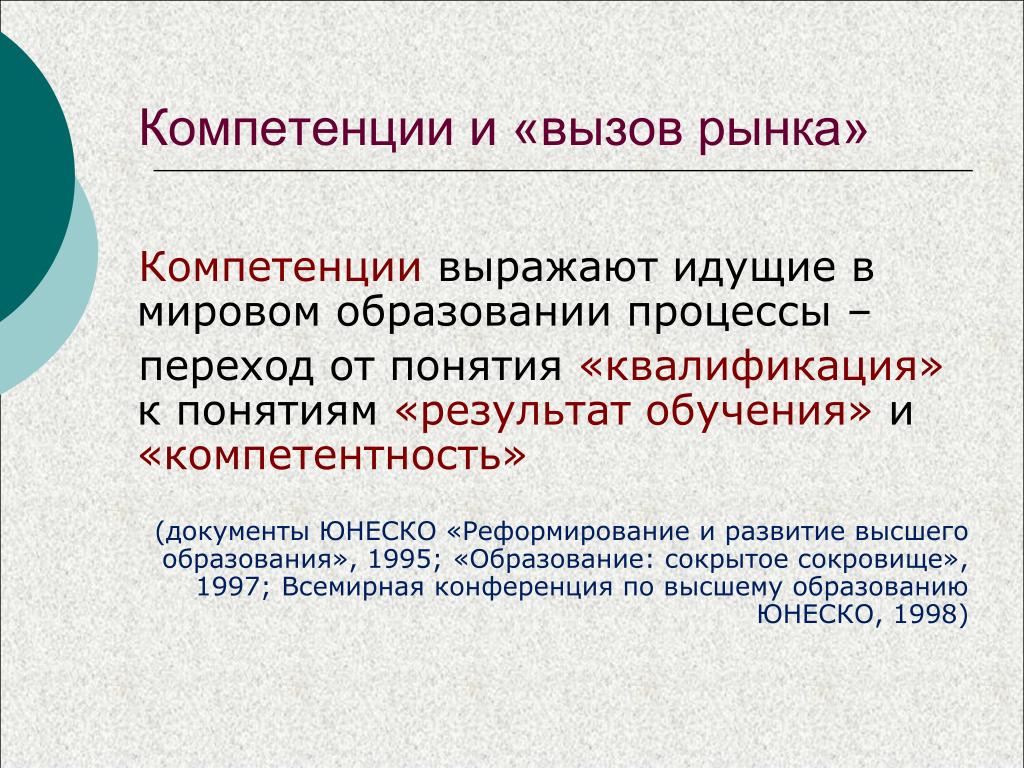 Компетенции и «вызов рынка»

Компетенции выражают идущие в мировом образовании процессы –

переход от понятия «квалификация» к понятиям «результат обучения» и «компетентность»

(документы ЮНЕСКО «Реформирование и развитие высшего образования», 1995; «Образование: сокрытое сокровище», 1997; Всемирная конференция по высшему образованию ЮНЕСКО, 1998)